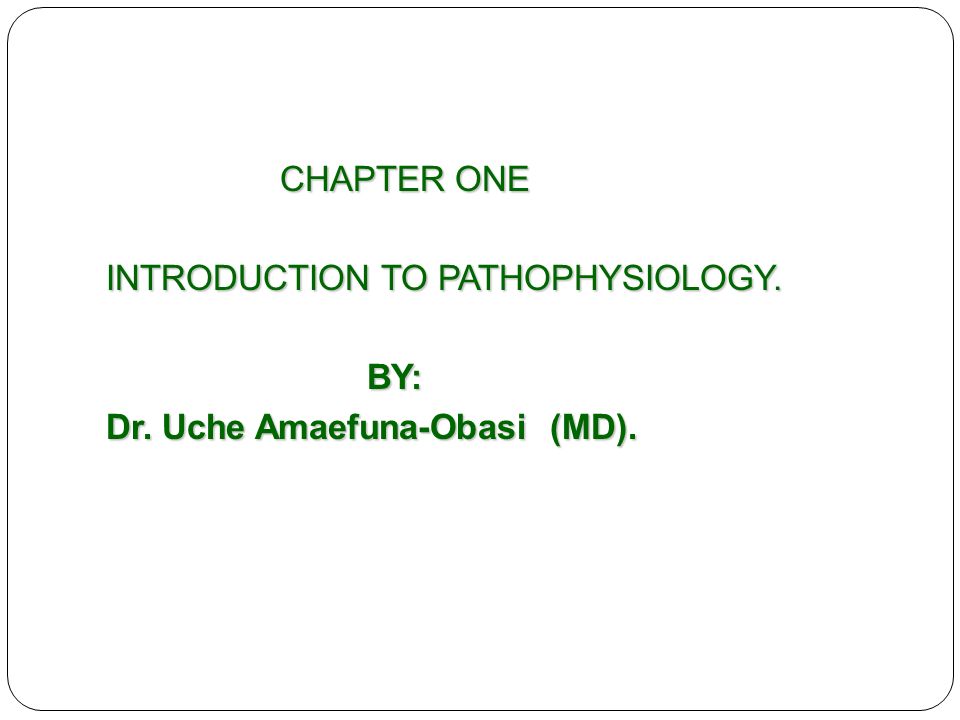 CHAPTER ONE

INTRODUCTION TO PATHOPHYSIOLOGY.

BY:

Dr. Uche Amaefuna-Obasi (MD).